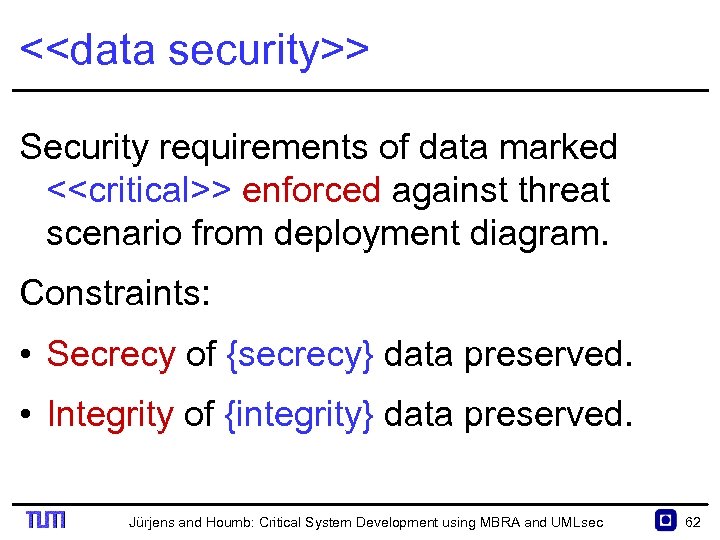 <<data security>>

Security requirements of data marked <<critical>> enforced against threat scenario from deployment diagram.

Constraints:

• Secrecy of {secrecy} data preserved.

• Integrity of {integrity} data preserved.

TUM Jürjens and Houmb: Critical System Development using MBRA and UMLsec 62